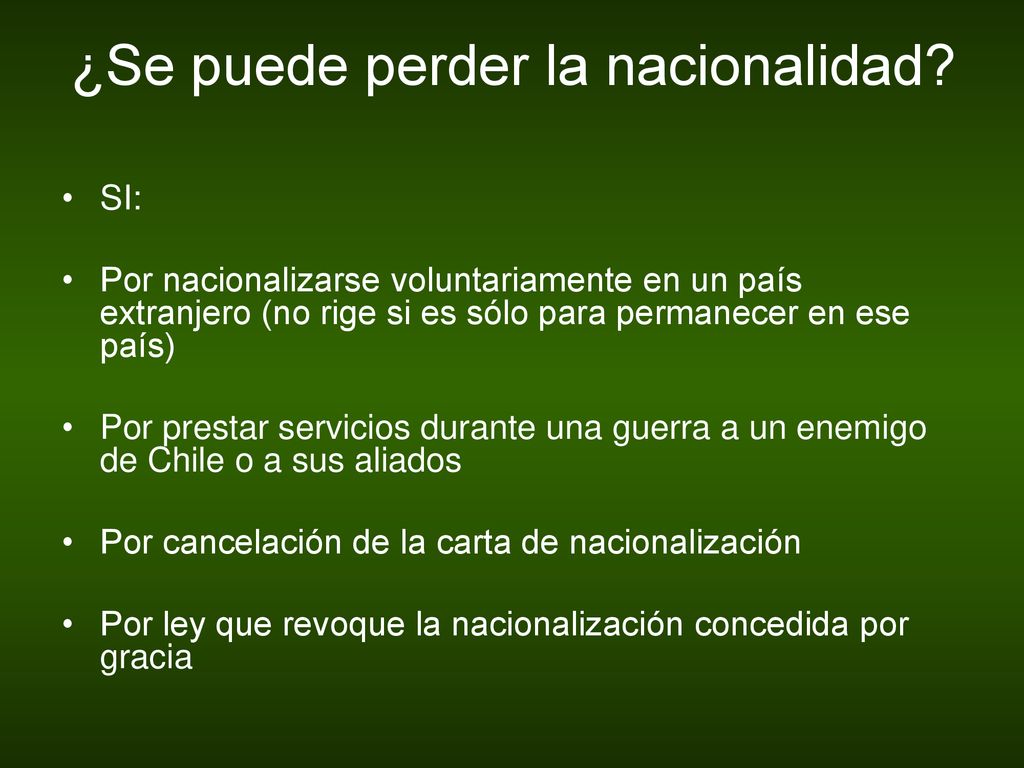 ¿Se puede perder la nacionalidad?

• SI:

• Por nacionalizarse voluntariamente en un país extranjero (no rige si es sólo para permanecer en ese país)

• Por prestar servicios durante una guerra a un enemigo de Chile o a sus aliados

• Por cancelación de la carta de nacionalización

• Por ley que revoque la nacionalización concedida por gracia